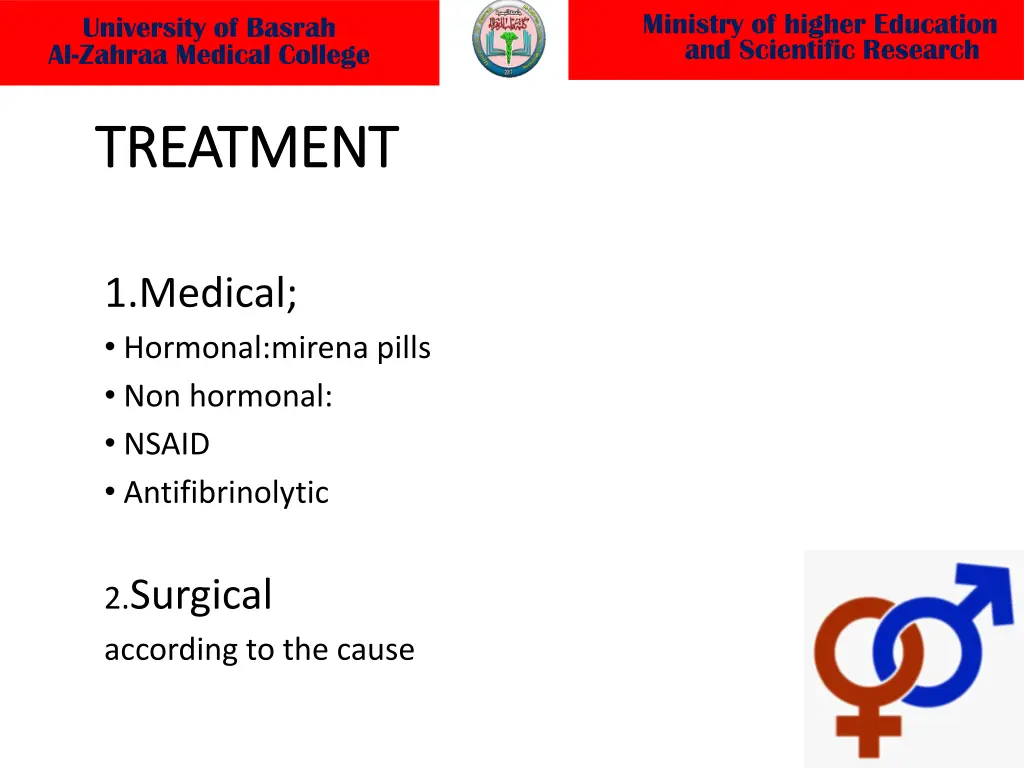 University of Basrah
Al-Zahraa Medical College

Ministry of higher Education
and Scientific Research

TREATMENT

1.Medical;
• Hormonal:mirena pills
• Non hormonal:
• NSAID
• Antifibrinolytic

2.Surgical
according to the cause